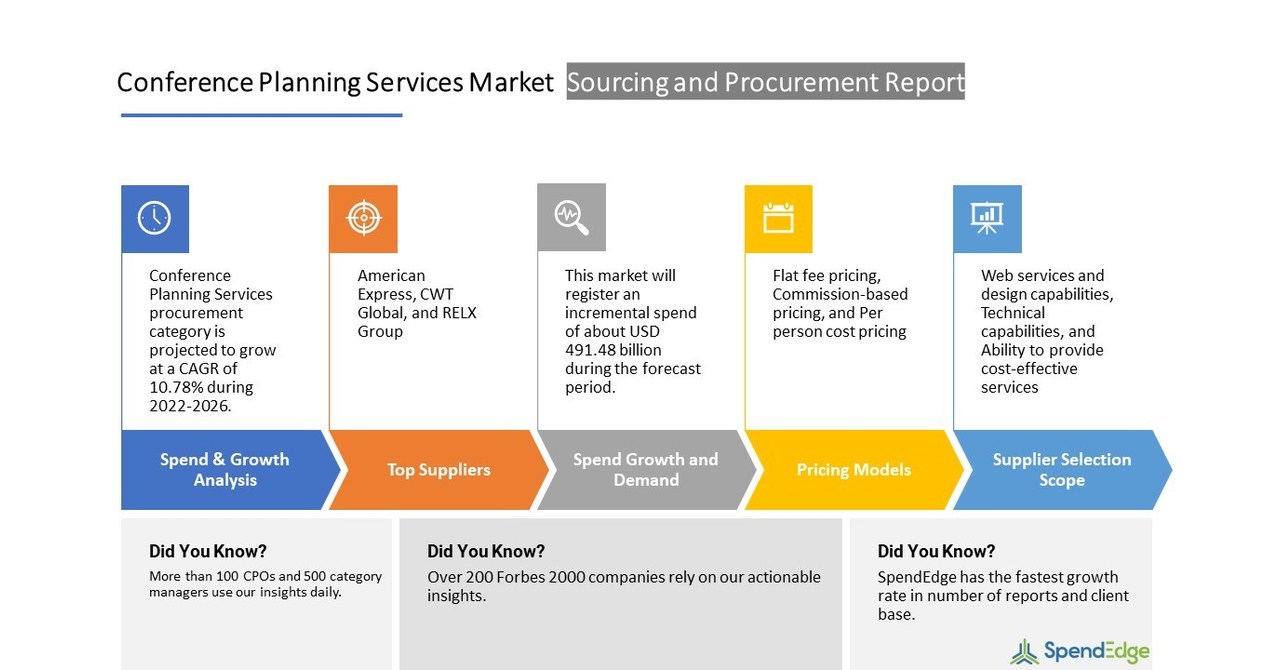 Conference Planning Services Market Sourcing and Procurement Report

Conference Planning Services procurement category is projected to grow at a CAGR of 10.78% during 2022-2026.

Spend & Growth Analysis

American Express, CWT Global, and RELX Group

Top Suppliers

This market will register an incremental spend of about USD 491.48 billion during the forecast period.

Spend Growth and Demand

Flat fee pricing, Commission-based pricing, and Per person cost pricing

Pricing Models

Web services and design capabilities, Technical capabilities, and Ability to provide cost-effective services

Supplier Selection Scope

Did You Know?
More than 100 CPOs and 500 category managers use our insights daily.

Did You Know?
Over 200 Forbes 2000 companies rely on our actionable insights.

Did You Know?
SpendEdge has the fastest growth rate in number of reports and client base.

SpendEdge